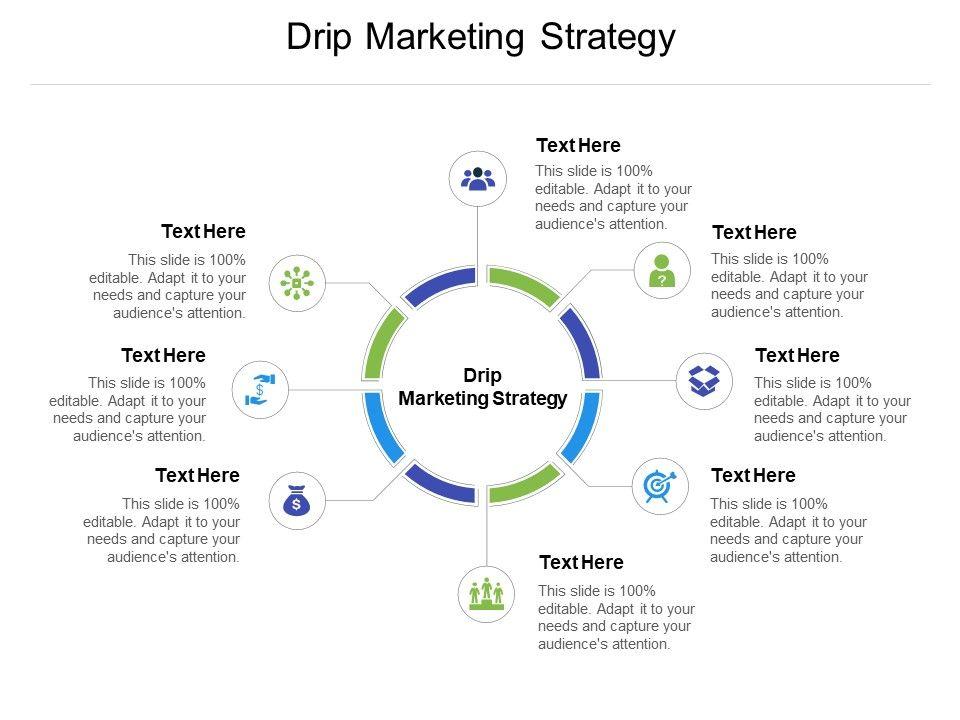 Drip Marketing Strategy

Text Here
This slide is 100% editable. Adapt it to your needs and capture your audience's attention.

Text Here
This slide is 100% editable. Adapt it to your needs and capture your audience's attention.

Text Here
This slide is 100% editable. Adapt it to your needs and capture your audience's attention.

Text Here
This slide is 100% editable. Adapt it to your needs and capture your audience's attention.

Drip Marketing Strategy

Text Here
This slide is 100% editable. Adapt it to your needs and capture your audience's attention.

Text Here
This slide is 100% editable. Adapt it to your needs and capture your audience's attention.

Text Here
This slide is 100% editable. Adapt it to your needs and capture your audience's attention.

Text Here
This slide is 100% editable. Adapt it to your needs and capture your audience's attention.